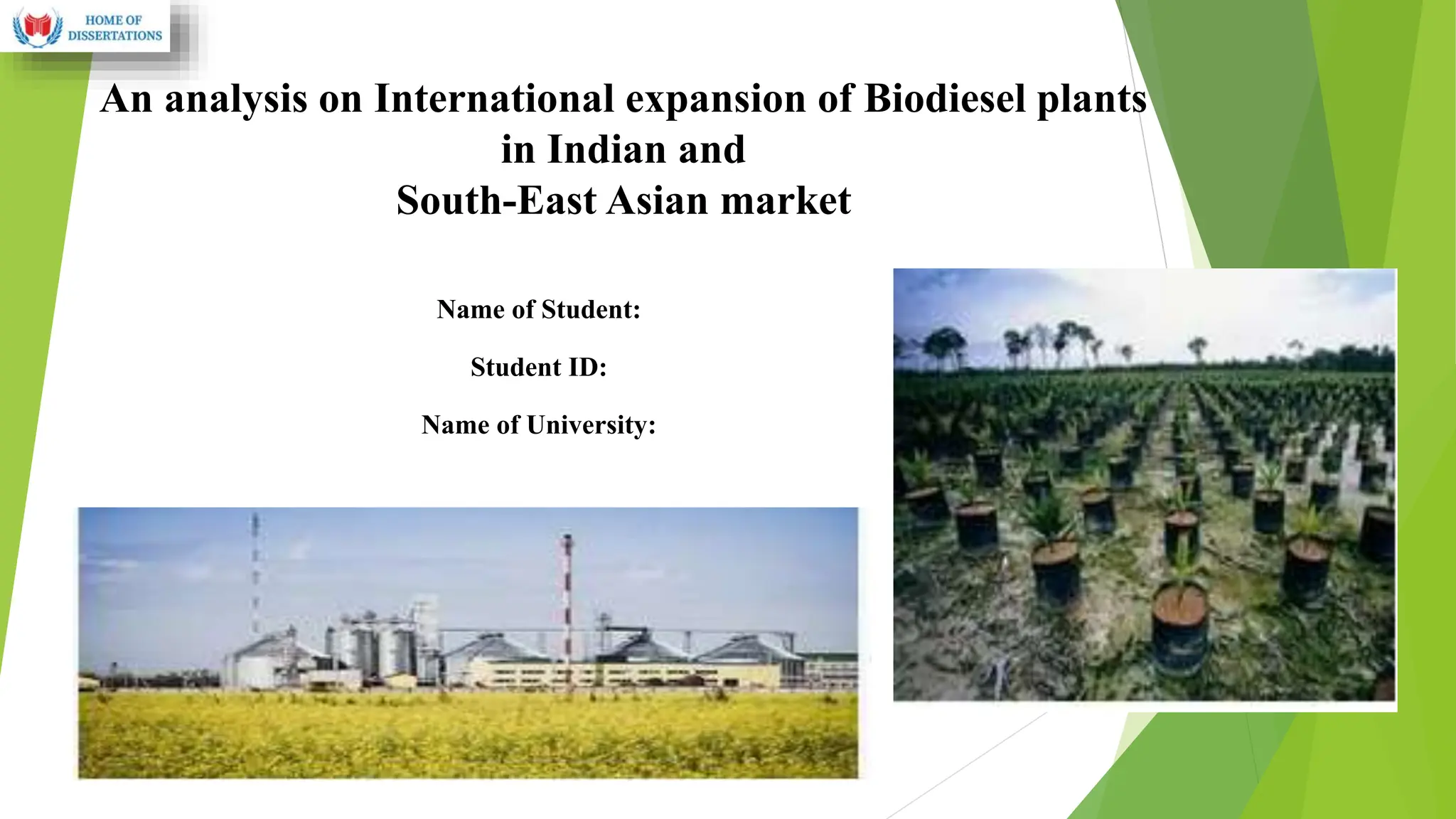 HOME OF DISSERTATIONS

An analysis on International expansion of Biodiesel plants in Indian and South-East Asian market

Name of Student:

Student ID:

Name of University: